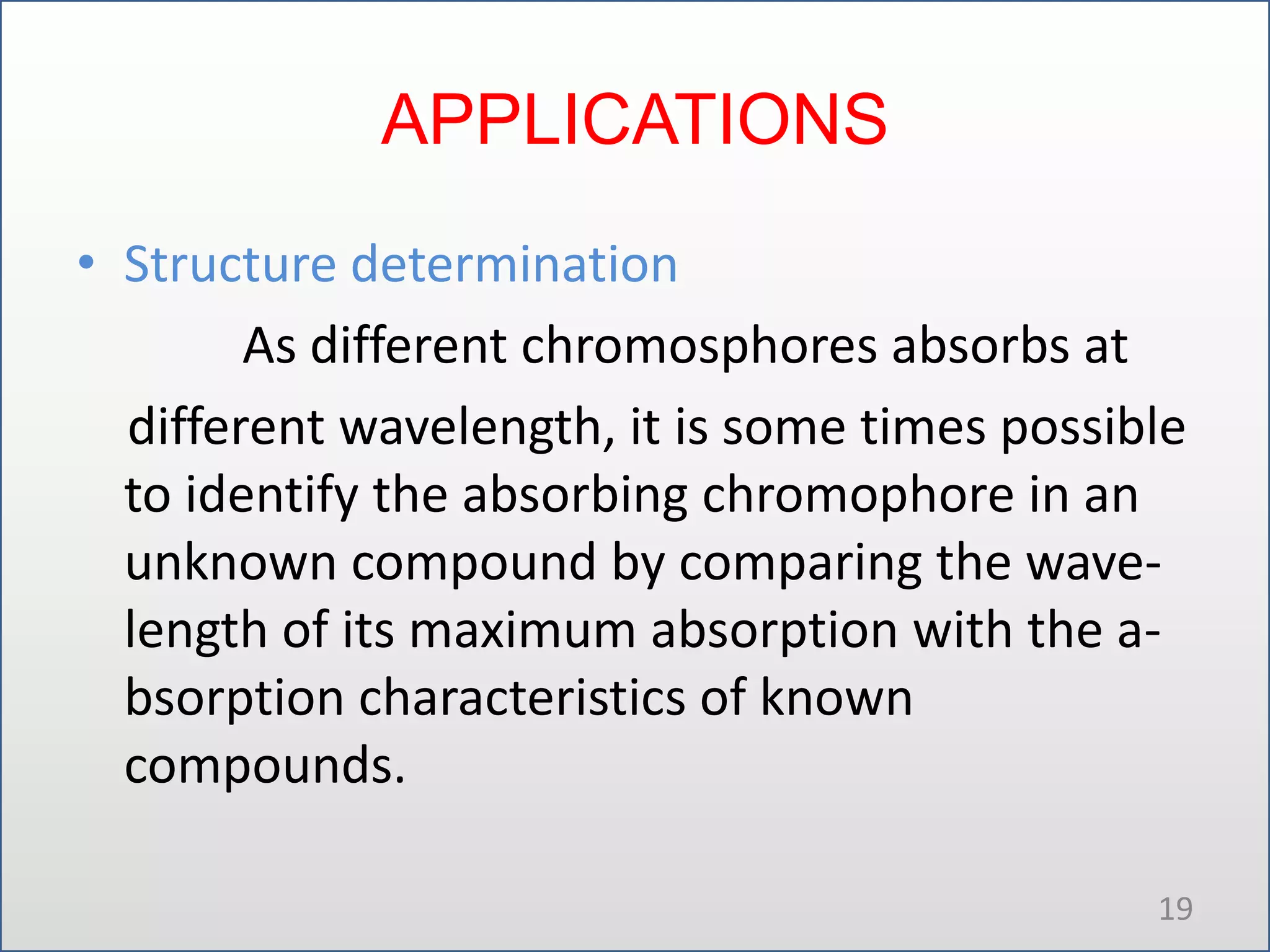 APPLICATIONS

• Structure determination

As different chromosphores absorbs at different wavelength, it is some times possible to identify the absorbing chromophore in an unknown compound by comparing the wavelength of its maximum absorption with the absorption characteristics of known compounds.

19